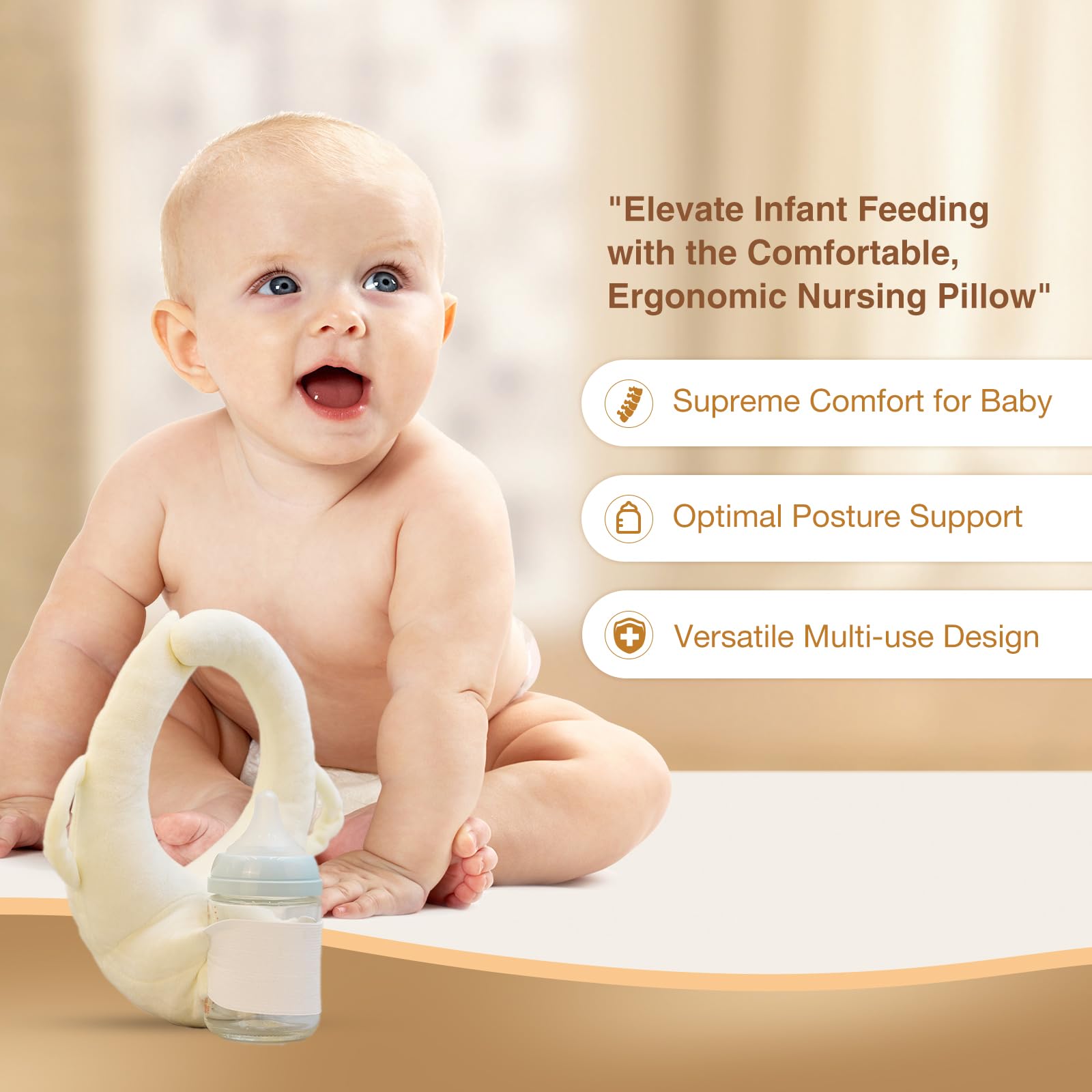 "Elevate Infant Feeding with the Comfortable, Ergonomic Nursing Pillow"

Supreme Comfort for Baby

Optimal Posture Support

Versatile Multi-use Design